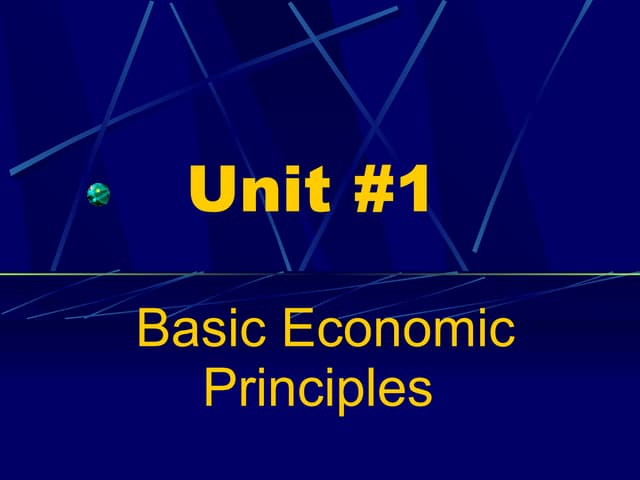 Unit #1

Basic Economic Principles